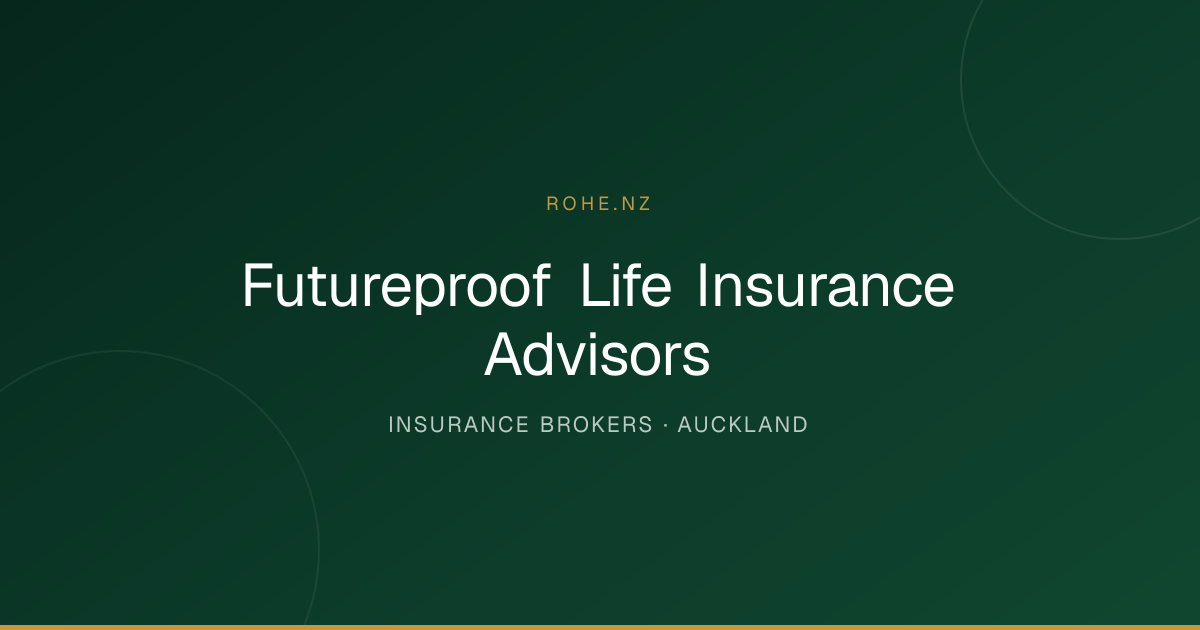 ROHE.NZ

Futureproof Life Insurance Advisors

INSURANCE BROKERS · AUCKLAND